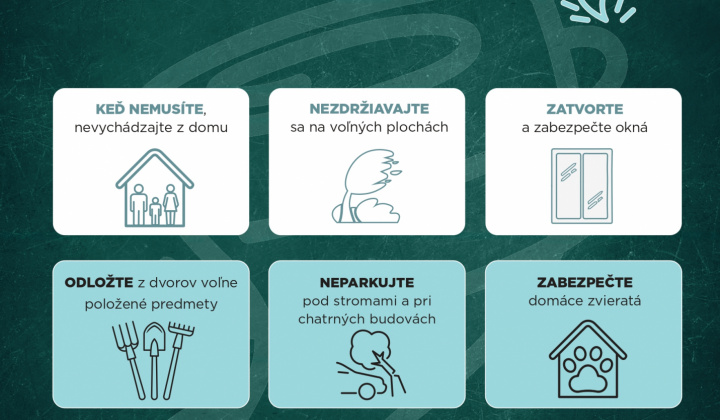 KEĎ NEMUSÍTE, nevychádzajte z domu

NEZDRŽIAVAJTE sa na voľných plochách

ZATVORTE a zabezpečte okná

ODLOŽTE z dvorov voľne položené predmety

NEPARKUJTE pod stromami a pri chatrných budovách

ZABEZPEČTE domáce zvieratá